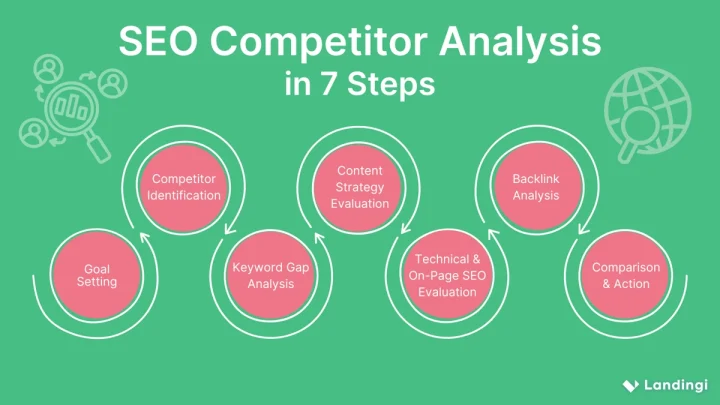 SEO Competitor Analysis
in 7 Steps

Goal Setting

Competitor Identification

Keyword Gap Analysis

Content Strategy Evaluation

Technical & On-Page SEO Evaluation

Backlink Analysis

Comparison & Action

Landingi